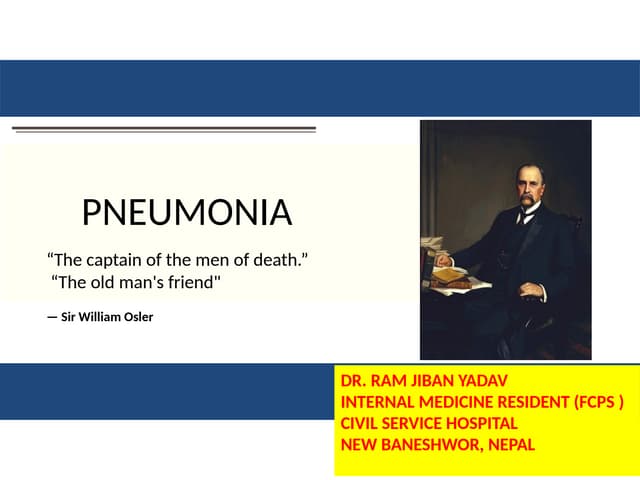 PNEUMONIA

“The captain of the men of death.”
“The old man's friend"

— Sir William Osler

DR. RAM JIBAN YADAV
INTERNAL MEDICINE RESIDENT (FCPS )
CIVIL SERVICE HOSPITAL
NEW BANESHWOR, NEPAL